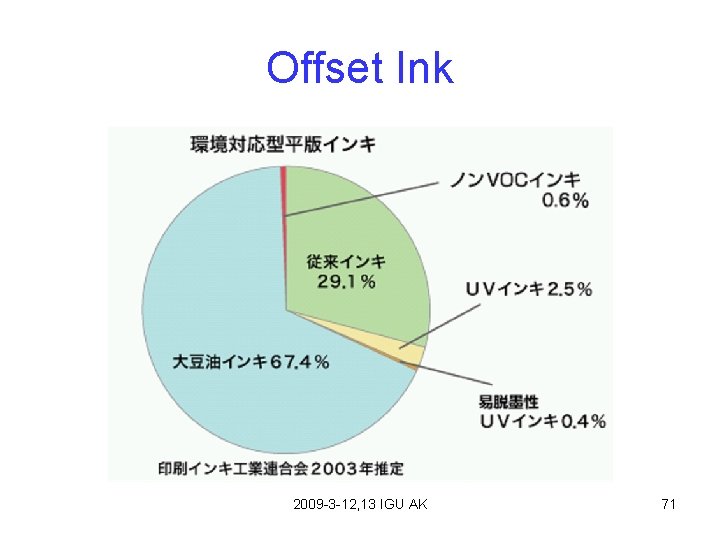 Offset Ink

環境対応型平版インキ

ノンVOCインキ
0.6%

従来インキ
29.1%

UVインキ2.5%

大豆油インキ67.4%

易脱墨性
UVインキ0.4%

印刷インキ工業連合会2003年推定

2009-3-12,13 IGU AK

71